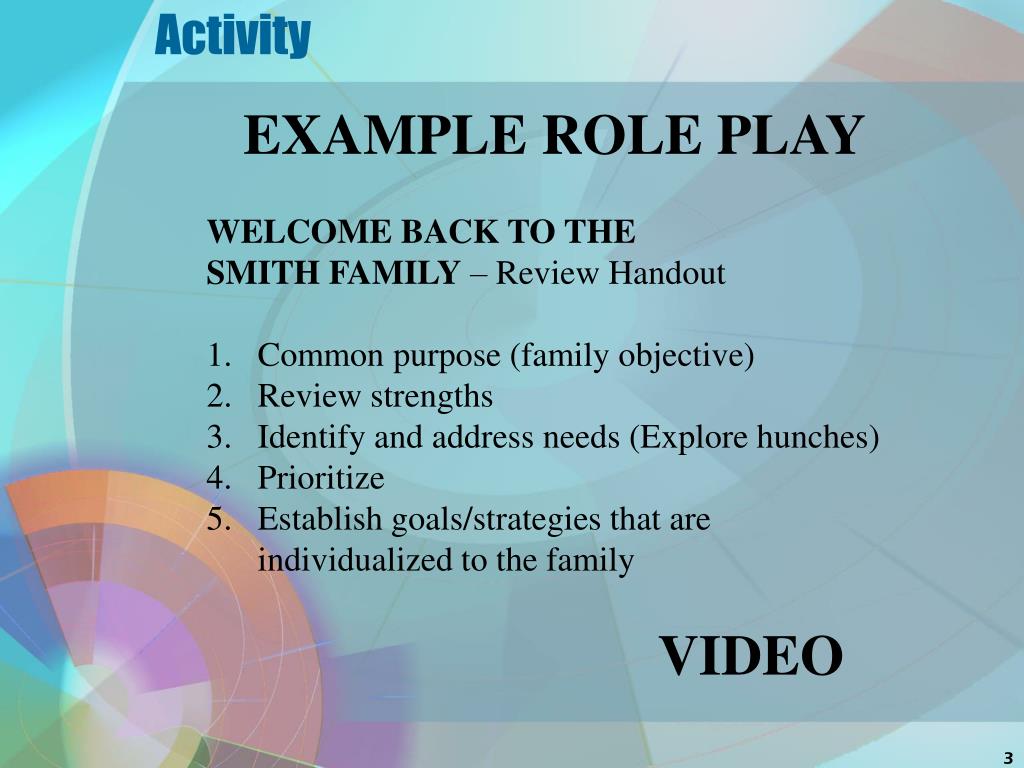 Activity

EXAMPLE ROLE PLAY

WELCOME BACK TO THE SMITH FAMILY – Review Handout

1. Common purpose (family objective)
2. Review strengths
3. Identify and address needs (Explore hunches)
4. Prioritize
5. Establish goals/strategies that are individualized to the family

VIDEO

3